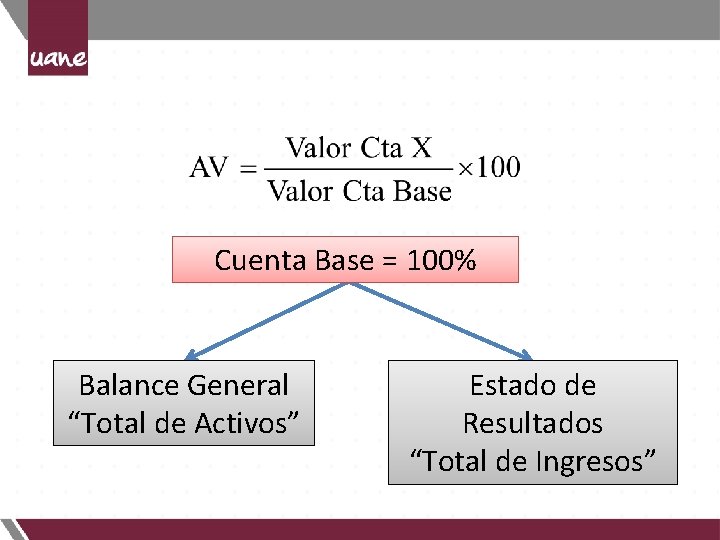 uane

$AV = \frac{\text{Valor Cta X}}{\text{Valor Cta Base}} \times 100$

Cuenta Base = 100%

Balance General “Total de Activos”

Estado de Resultados “Total de Ingresos”